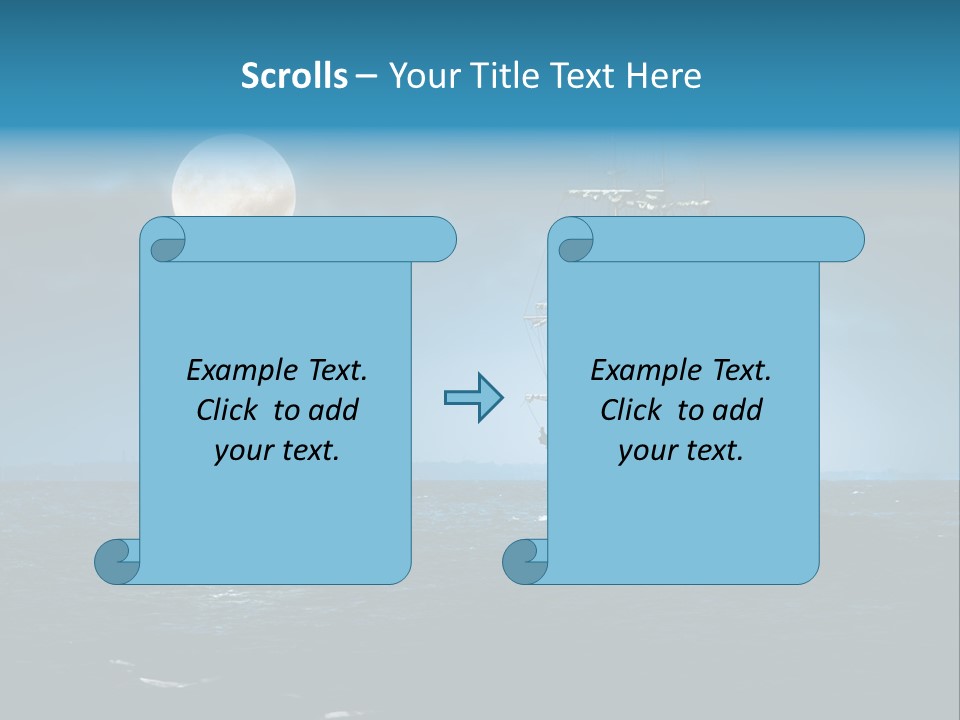 Scrolls – Your Title Text Here

Example Text. Click to add your text.

Example Text. Click to add your text.